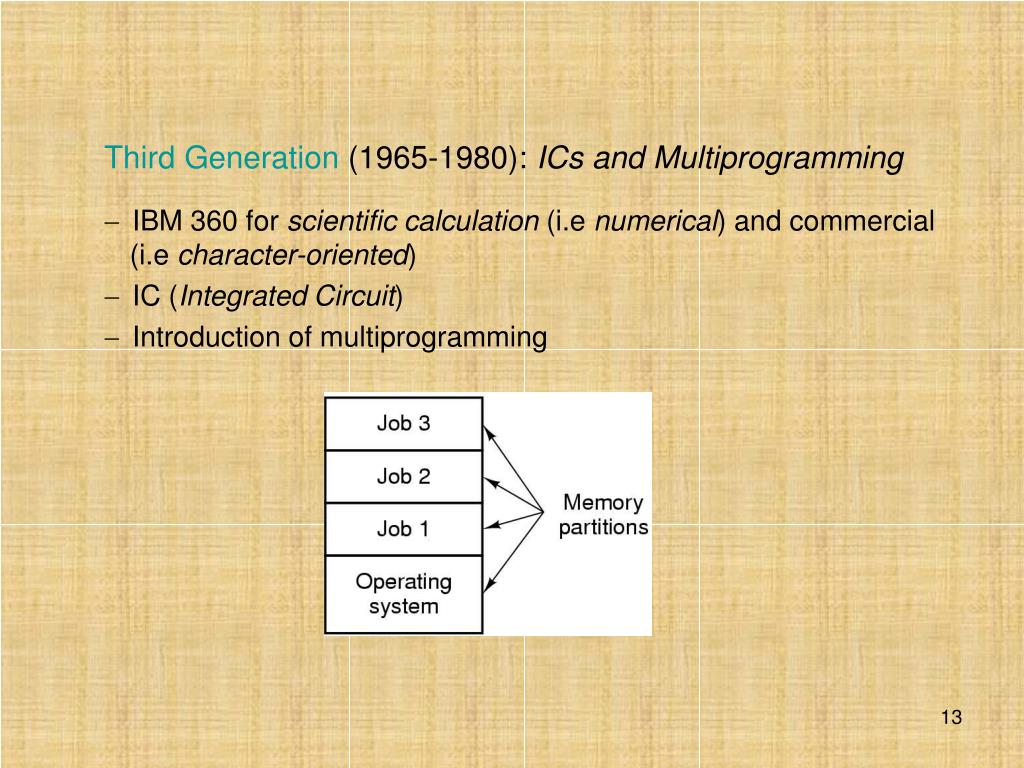 Third Generation (1965-1980): ICs and Multiprogramming

– IBM 360 for scientific calculation (i.e numerical) and commercial (i.e character-oriented)
– IC (Integrated Circuit)
– Introduction of multiprogramming

Job 3
Job 2
Job 1
Operating system
Memory partitions

13